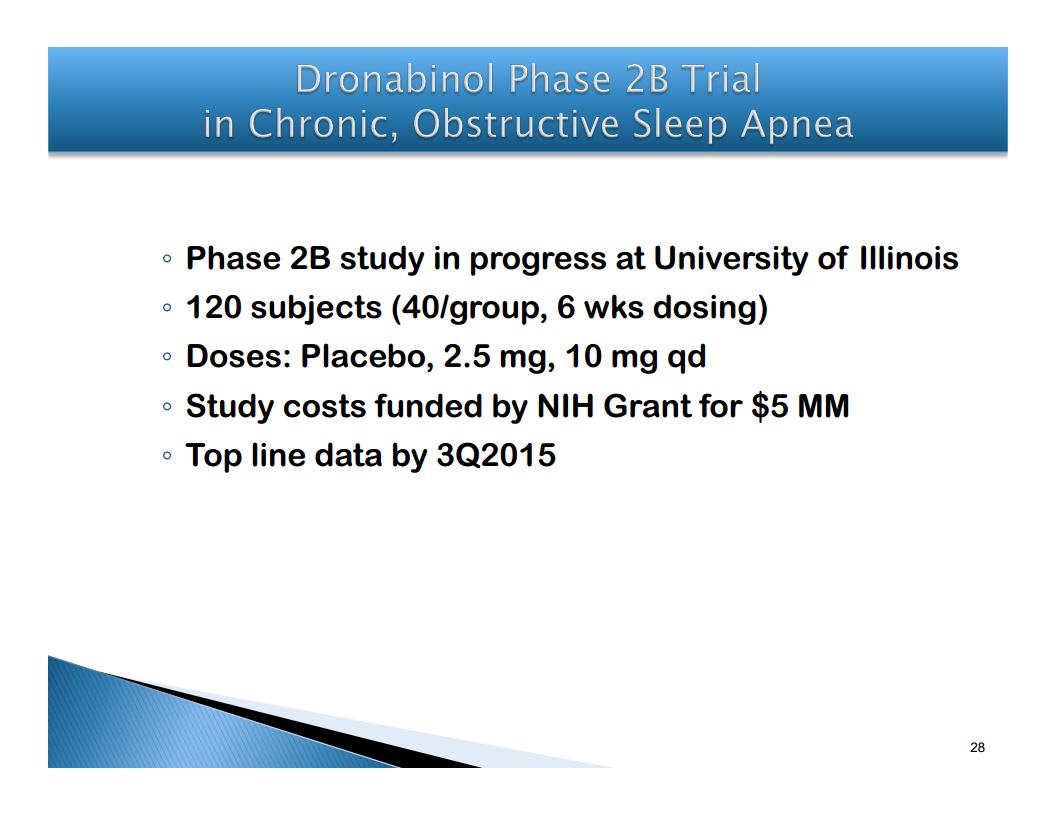 Dronabinol Phase 2B Trial
in Chronic, Obstructive Sleep Apnea

◦ Phase 2B study in progress at University of Illinois
◦ 120 subjects (40/group, 6 wks dosing)
◦ Doses: Placebo, 2.5 mg, 10 mg qd
◦ Study costs funded by NIH Grant for \$5 MM
◦ Top line data by 3Q2015

28